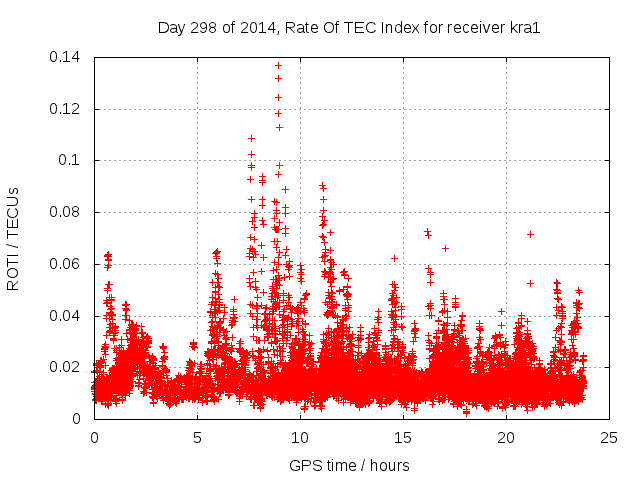 Day 298 of 2014, Rate Of TEC Index for receiver kra1

ROTI / TECUs

0.14
0.12
0.1
0.08
0.06
0.04
0.02
0

0
5
10
15
20
25

GPS time / hours